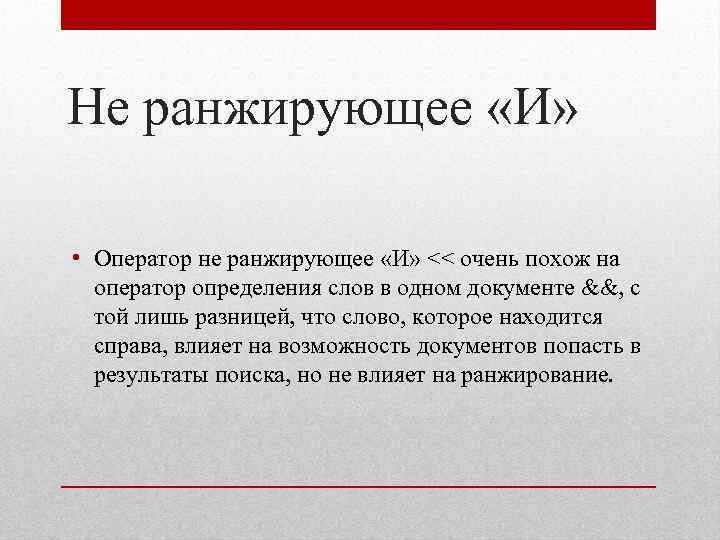 Не ранжирующее «И»

• Оператор не ранжирующее «И» << очень похож на оператор определения слов в одном документе &&, с той лишь разницей, что слово, которое находится справа, влияет на возможность документов попасть в результаты поиска, но не влияет на ранжирование.